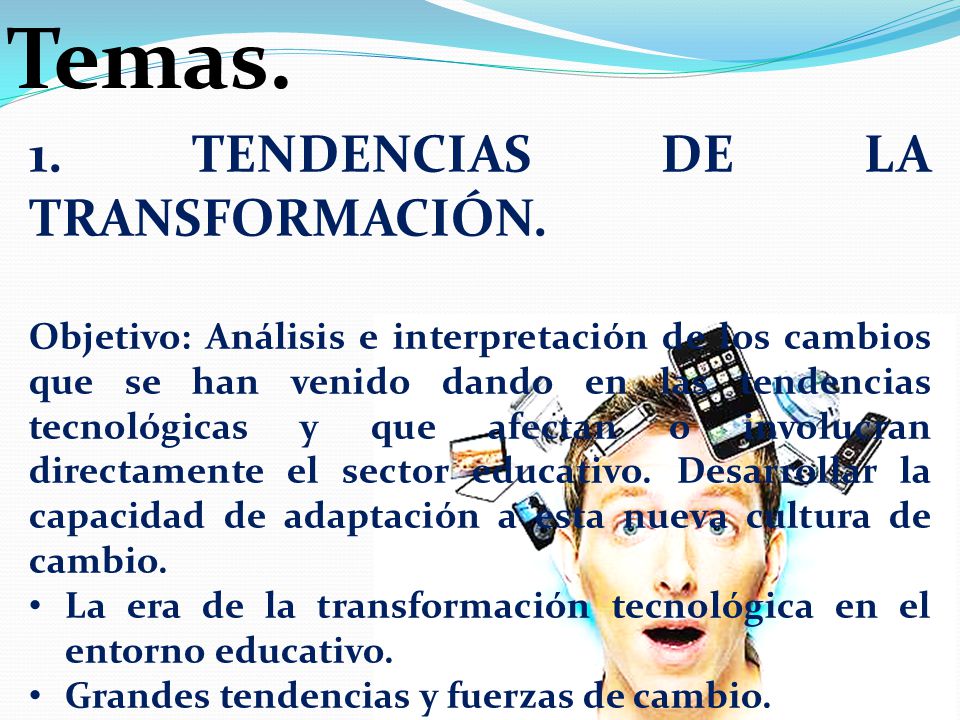 Temas.

1. TENDENCIAS DE LA TRANSFORMACIÓN.

Objetivo: Análisis e interpretación de los cambios que se han venido dando en las tendencias tecnológicas y que afectan o involucran directamente el sector educativo. Desarrollar la capacidad de adaptación a esta nueva cultura de cambio.

• La era de la transformación tecnológica en el entorno educativo.
• Grandes tendencias y fuerzas de cambio.